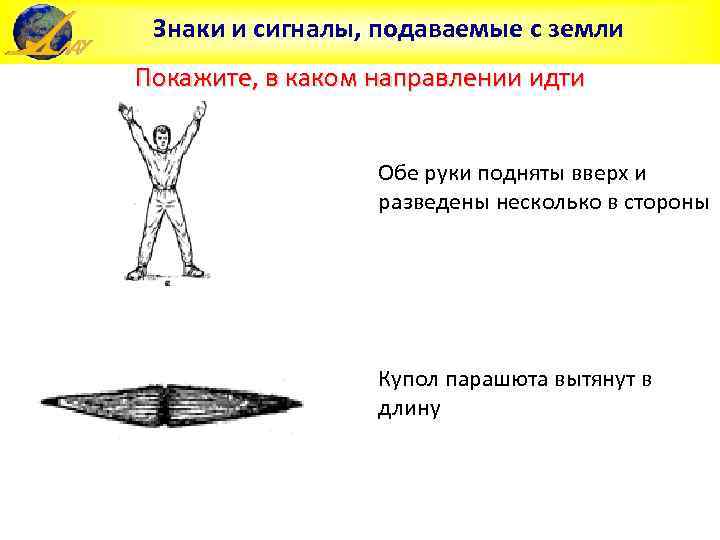 Знаки и сигналы, подаваемые с земли

Покажите, в каком направлении идти

Обе руки подняты вверх и разведены несколько в стороны

Купол парашюта вытянут в длину